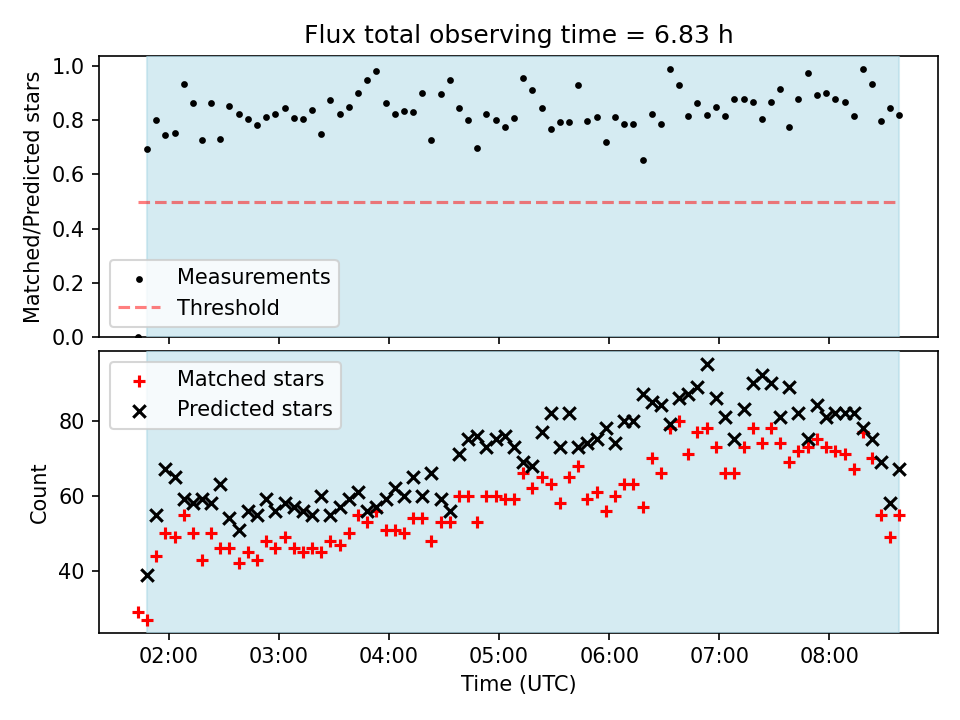 Flux total observing time = 6.83 h

Matched/Predicted stars

1.0
0.8
0.6
0.4
0.2
0.0

Measurements
Threshold

Matched stars
Predicted stars

Count

80
60
40

02:00
03:00
04:00
05:00
06:00
07:00
08:00

Time (UTC)